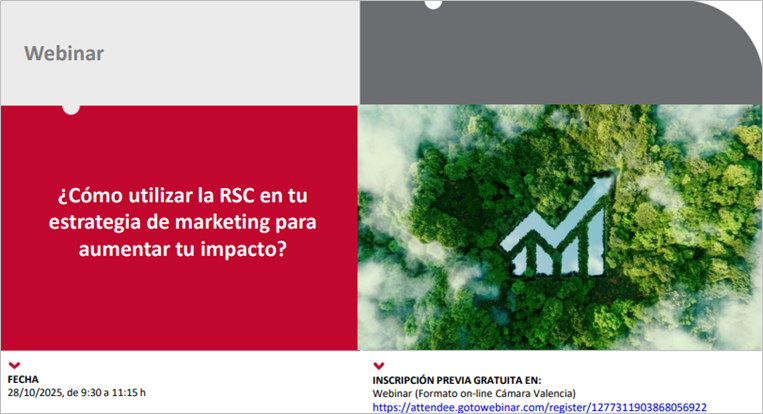 Webinar

¿Cómo utilizar la RSC en tu estrategia de marketing para aumentar tu impacto?

FECHA
28/10/2025, de 9:30 a 11:15 h

INSCRIPCIÓN PREVIA GRATUITA EN:
Webinar (Formato on-line Cámara Valencia)
https://attendee.gotowebinar.com/register/1277311903868056922